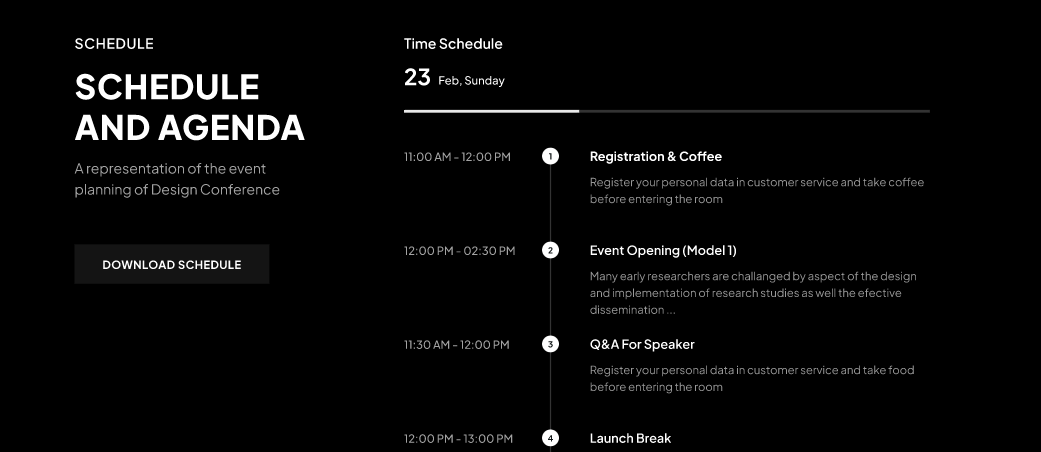 SCHEDULE

SCHEDULE AND AGENDA

A representation of the event planning of Design Conference

DOWNLOAD SCHEDULE

Time Schedule

23 Feb, Sunday

11:00 AM - 12:00 PM

1

Registration & Coffee

Register your personal data in customer service and take coffee before entering the room

12:00 PM - 02:30 PM

2

Event Opening (Model 1)

Many early researchers are challanged by aspect of the design and implementation of research studies as well the efective dissemination ...

11:30 AM - 12:00 PM

3

Q&A For Speaker

Register your personal data in customer service and take food before entering the room

12:00 PM - 13:00 PM

4

Launch Break